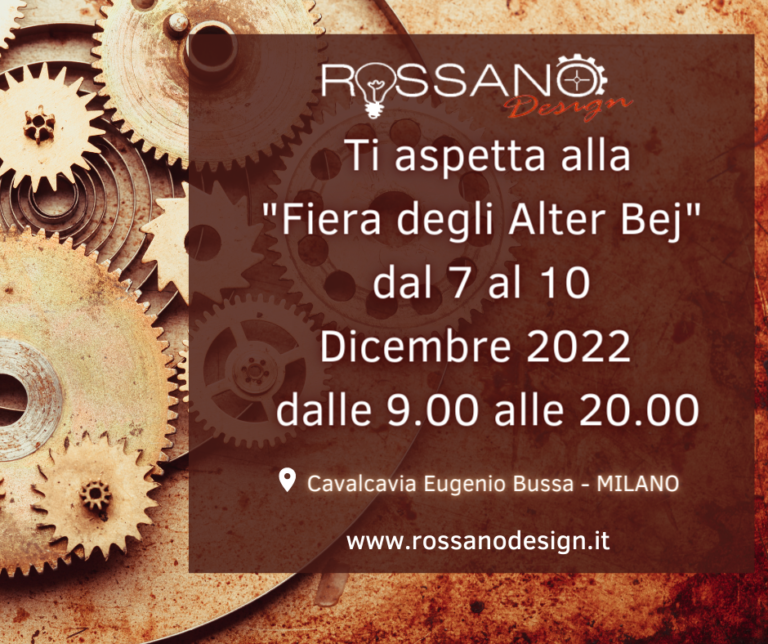 ROSSANO
Design

Ti aspetta alla "Fiera degli Alter Bej" dal 7 al 10 Dicembre 2022 dalle 9.00 alle 20.00

Cavalcavia Eugenio Bussa - MILANO

www.rossanodesign.it